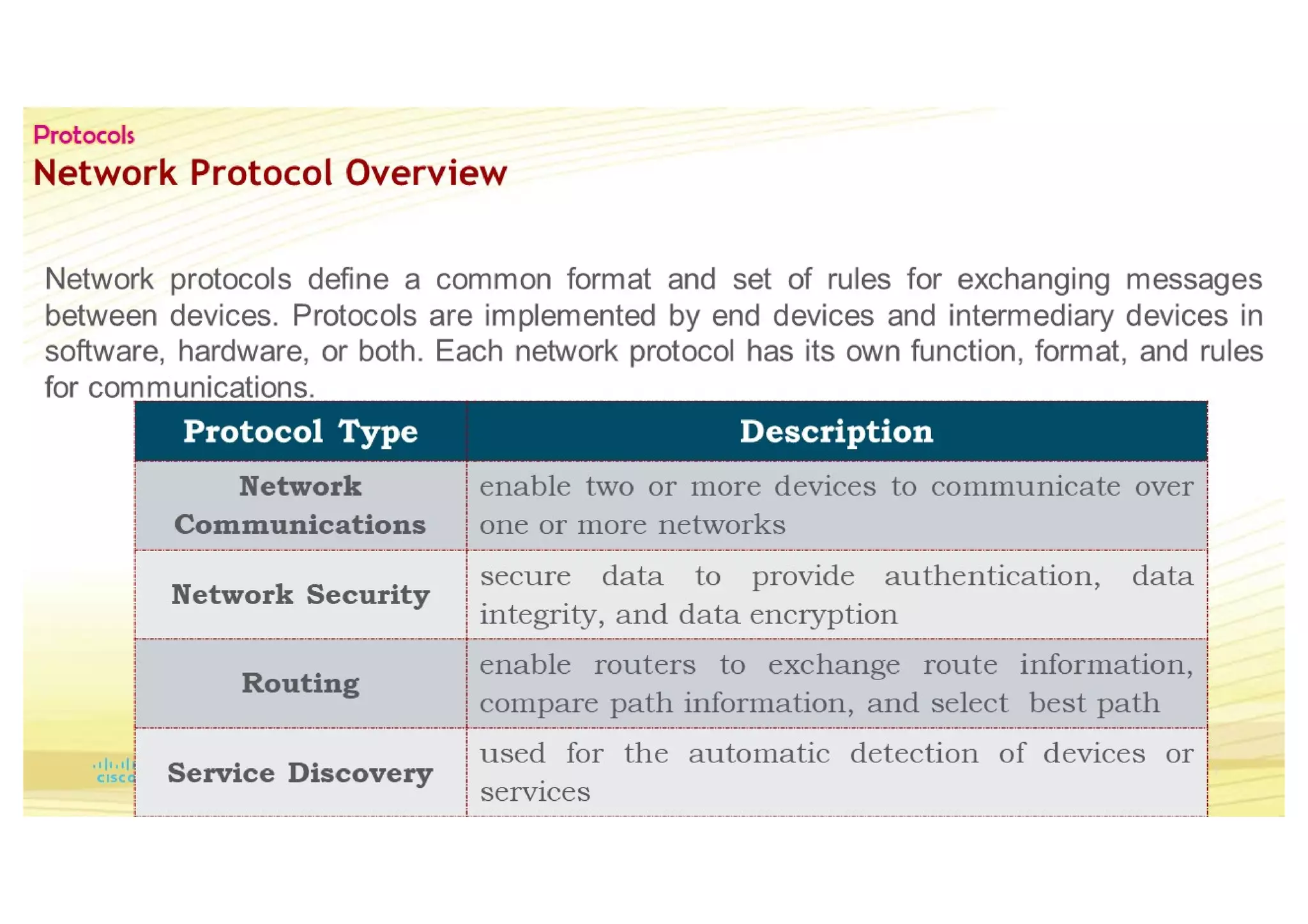 Protocols
Network Protocol Overview

Network protocols define a common format and set of rules for exchanging messages between devices. Protocols are implemented by end devices and intermediary devices in software, hardware, or both. Each network protocol has its own function, format, and rules for communications.

| Protocol Type | Description |
|---|---|
| Network Communications | enable two or more devices to communicate over one or more networks |
| Network Security | secure data to provide authentication, data integrity, and data encryption |
| Routing | enable routers to exchange route information, compare path information, and select best path |
| Service Discovery | used for the automatic detection of devices or services |

cisco